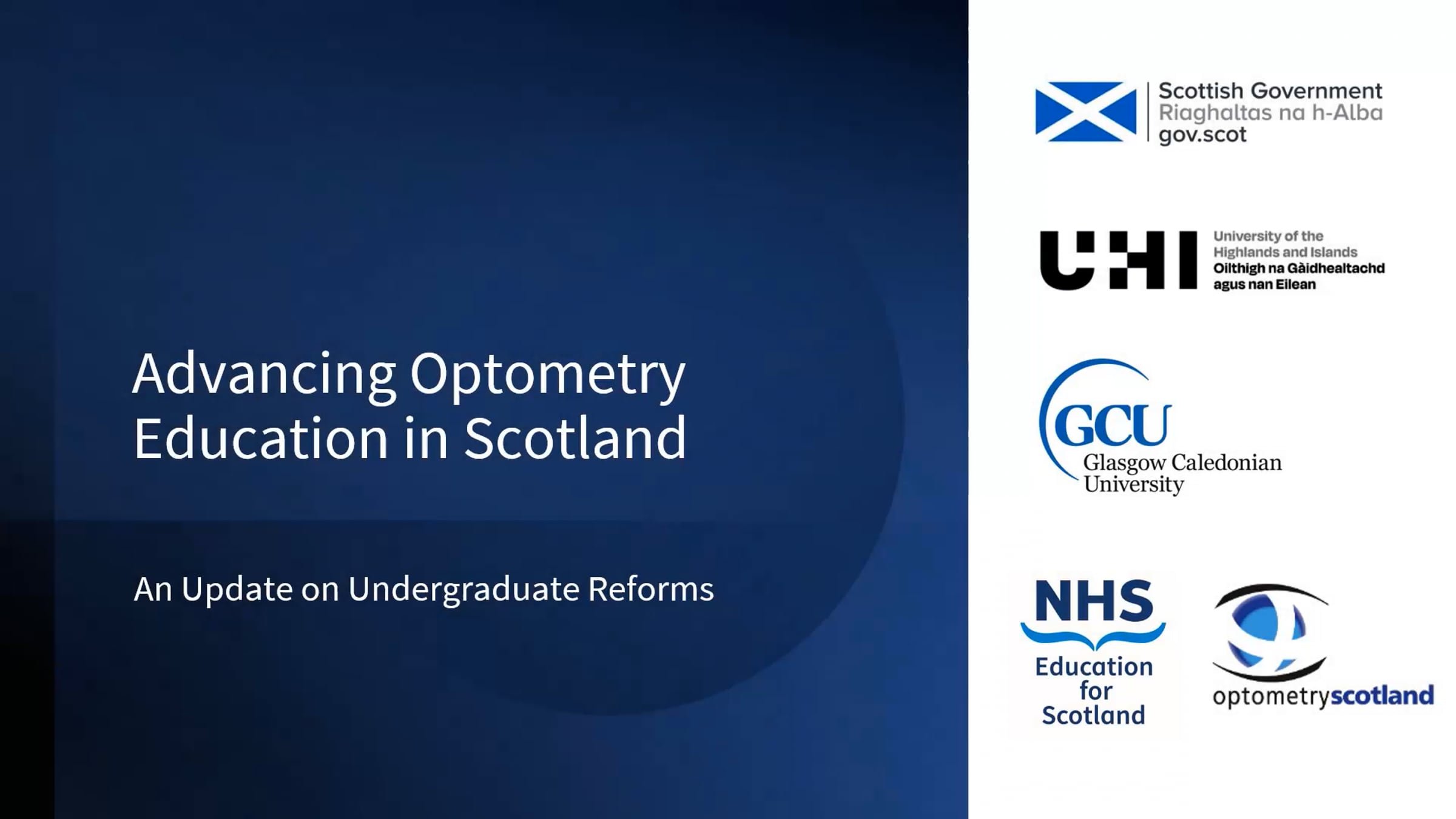 Advancing Optometry Education in Scotland

An Update on Undergraduate Reforms

Scottish Government
Riaghaltas na h-Alba
gov.scot

UHI
University of the Highlands and Islands
Oilthigh na Gàidhealtachd agus nan Eilean

GCU
Glasgow Caledonian University

NHS
Education for Scotland

optometryscotland